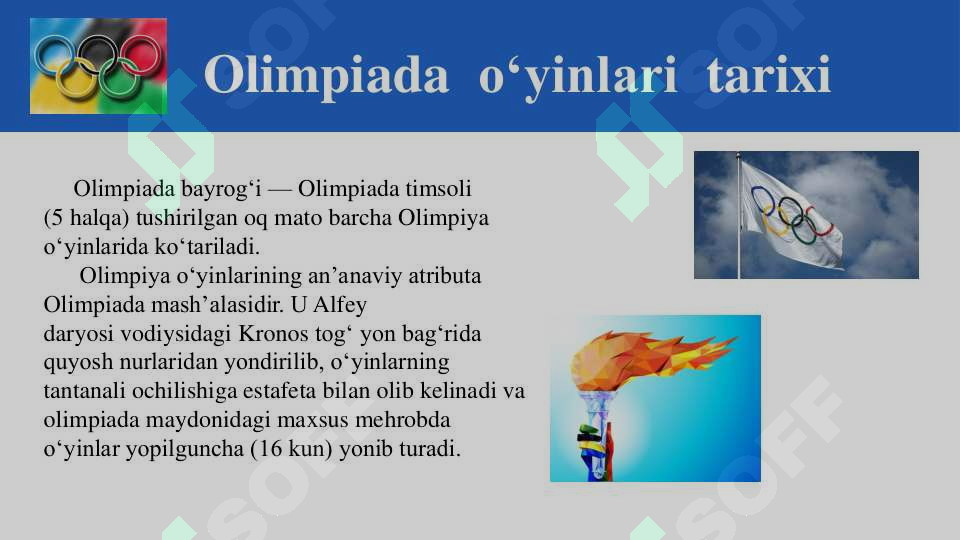 Olimpiada o‘yinlari tarixi

Olimpiada bayrog‘i — Olimpiada timsoli (5 halqa) tushirilgan oq mato barcha Olimpiya o‘yinlarida ko‘tariladi.

Olimpiya o‘yinlarining an’anaviy atributa Olimpiada mash’alasidir. U Alfey daryosi vodiysidagi Kronos tog‘ yon bag‘rida quyosh nurlaridan yondirilib, o‘yinlarning tantanali ochilishiga estafeta bilan olib kelinadi va olimpiada maydonidagi maxsus mehrobda o‘yinlar yopilguncha (16 kun) yonib turadi.

SOFF